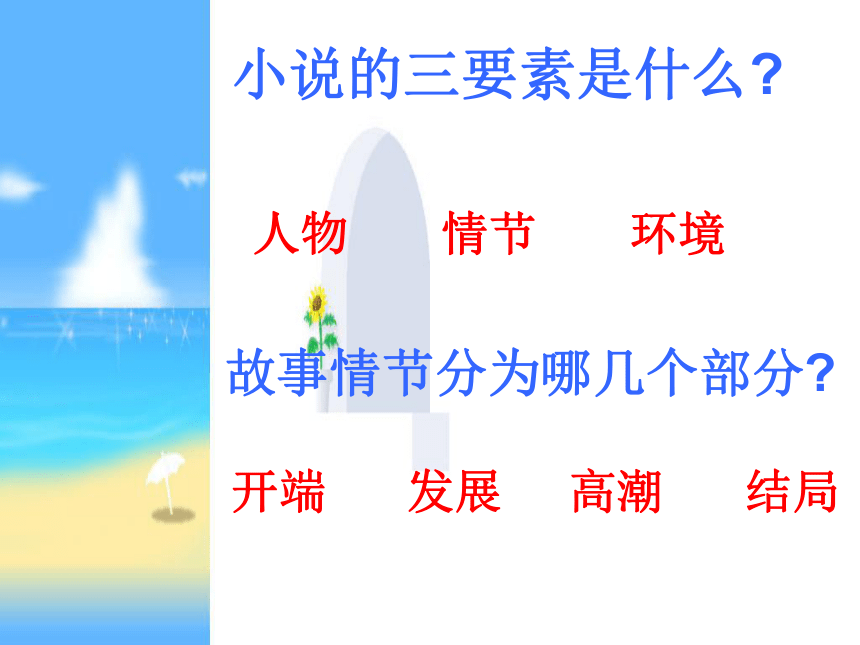 小说的三要素是什么？

人物　　情节　　环境

故事情节分为哪几个部分？

开端　　发展　　高潮　　结局